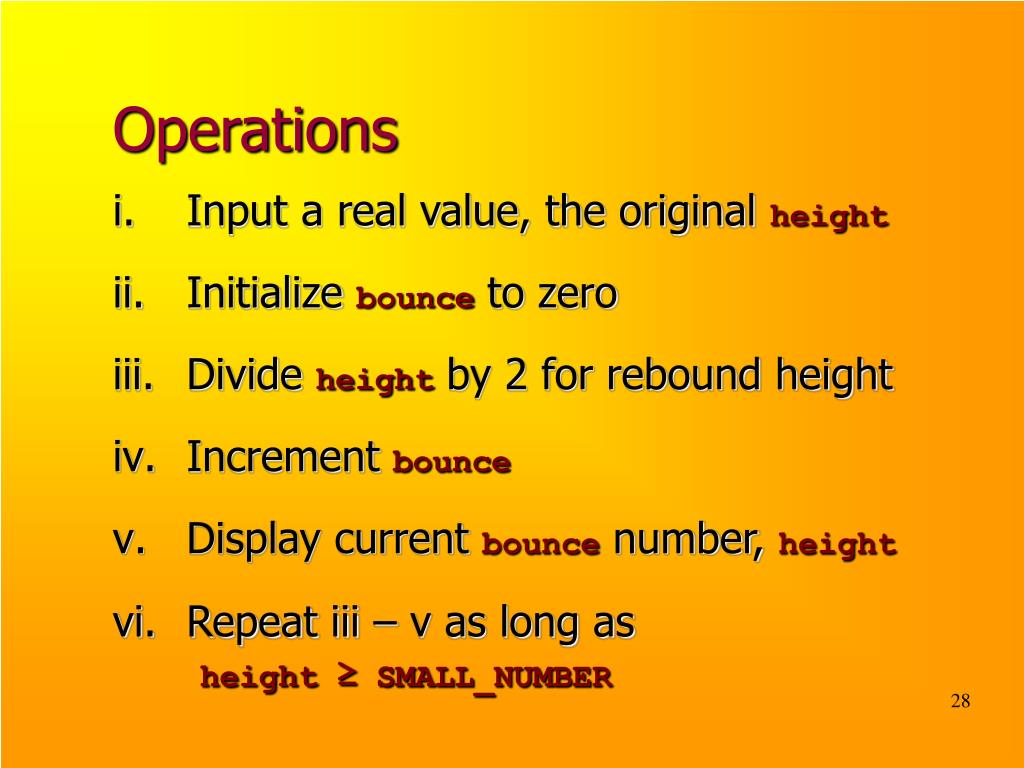 Operations

i. Input a real value, the original height

ii. Initialize bounce to zero

iii. Divide height by 2 for rebound height

iv. Increment bounce

v. Display current bounce number, height

vi. Repeat iii – v as long as height ≥ SMALL_NUMBER

28